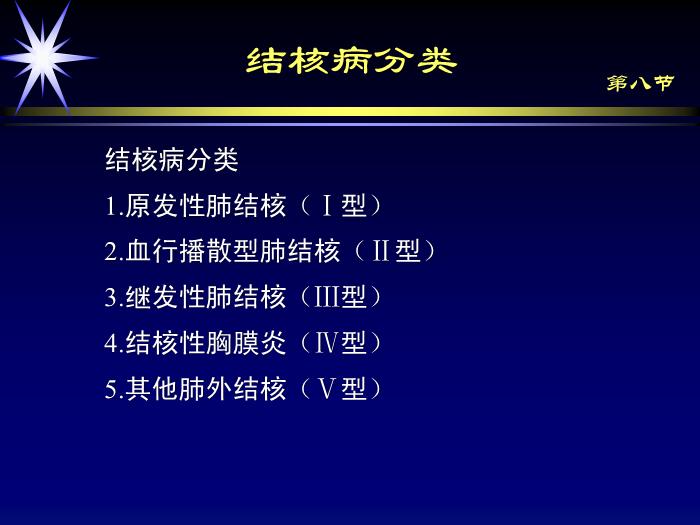 结核病分类

第八节

结核病分类

1.原发性肺结核（Ⅰ型）

2.血行播散型肺结核（Ⅱ型）

3.继发性肺结核（III型）

4.结核性胸膜炎（Ⅳ型）

5.其他肺外结核（Ⅴ型）